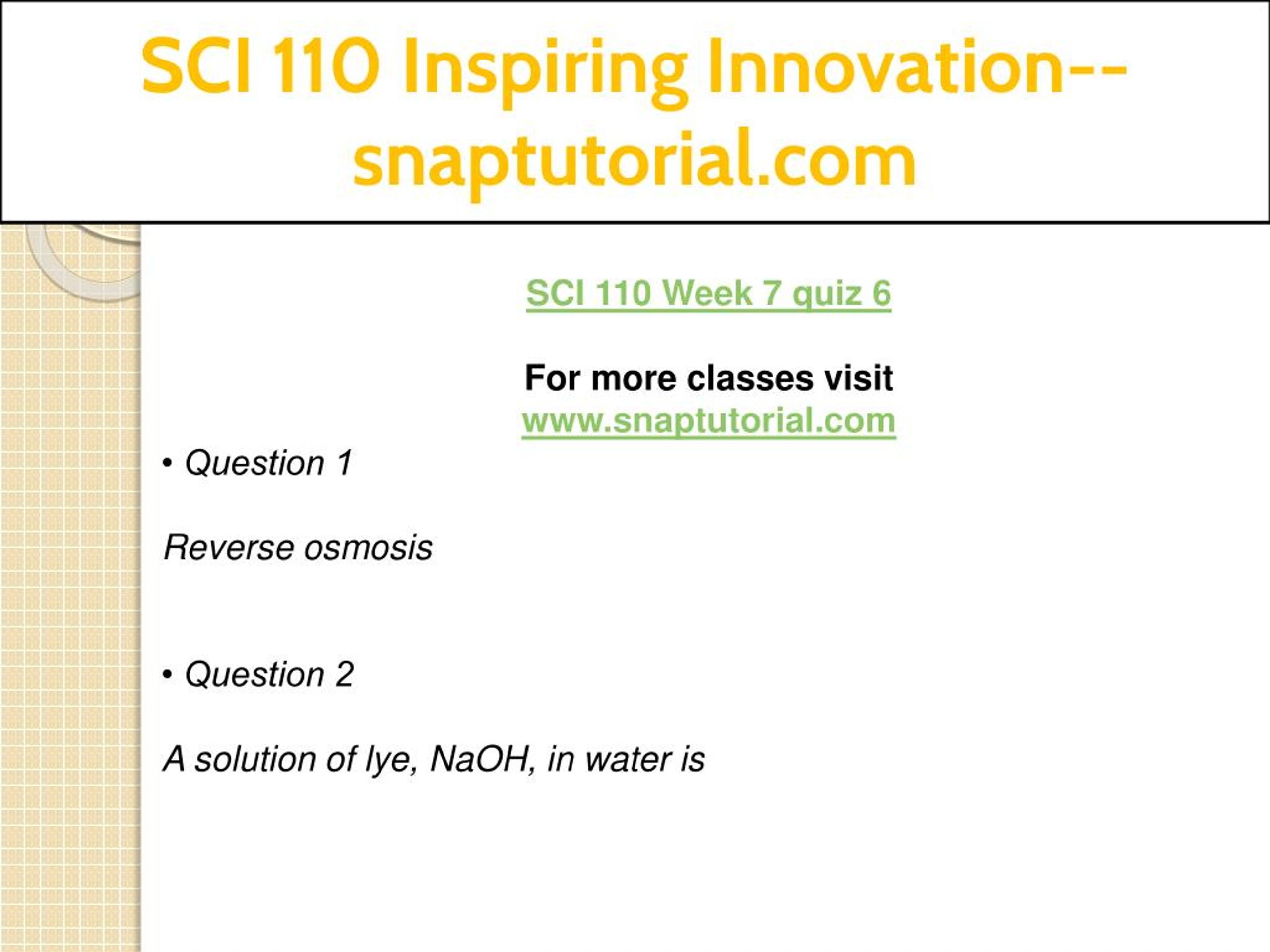 SCI 110 Inspiring Innovation--snaptutorial.com

SCI 110 Week 7 quiz 6

For more classes visit
www.snaptutorial.com

• Question 1

Reverse osmosis

• Question 2

A solution of lye, NaOH, in water is